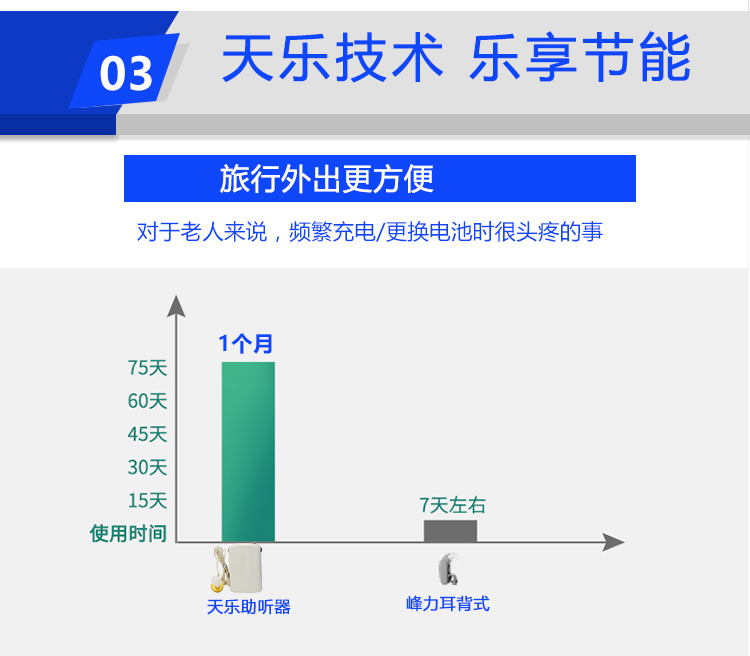 03 天乐技术 乐享节能

旅行外出更方便

对于老人来说，频繁充电/更换电池时很头疼的事

1个月

75天
60天
45天
30天
15天
使用时间

7天左右

天乐助听器

峰力耳背式